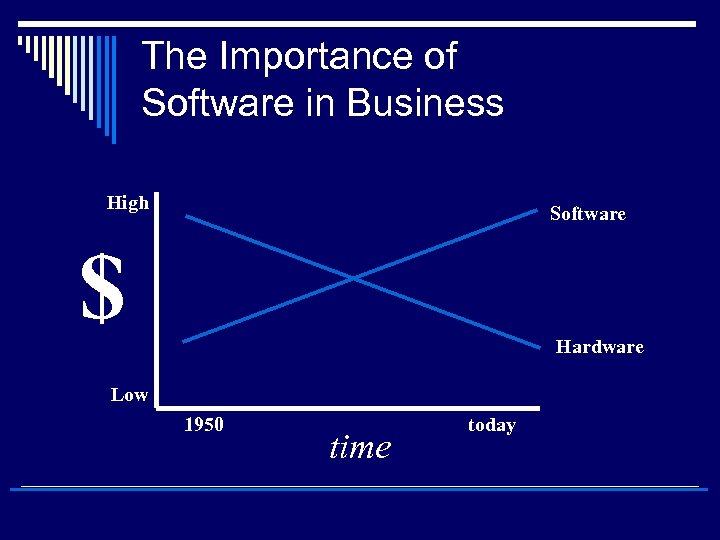 The Importance of Software in Business

High

$

Low

Software

Hardware

1950

today

time